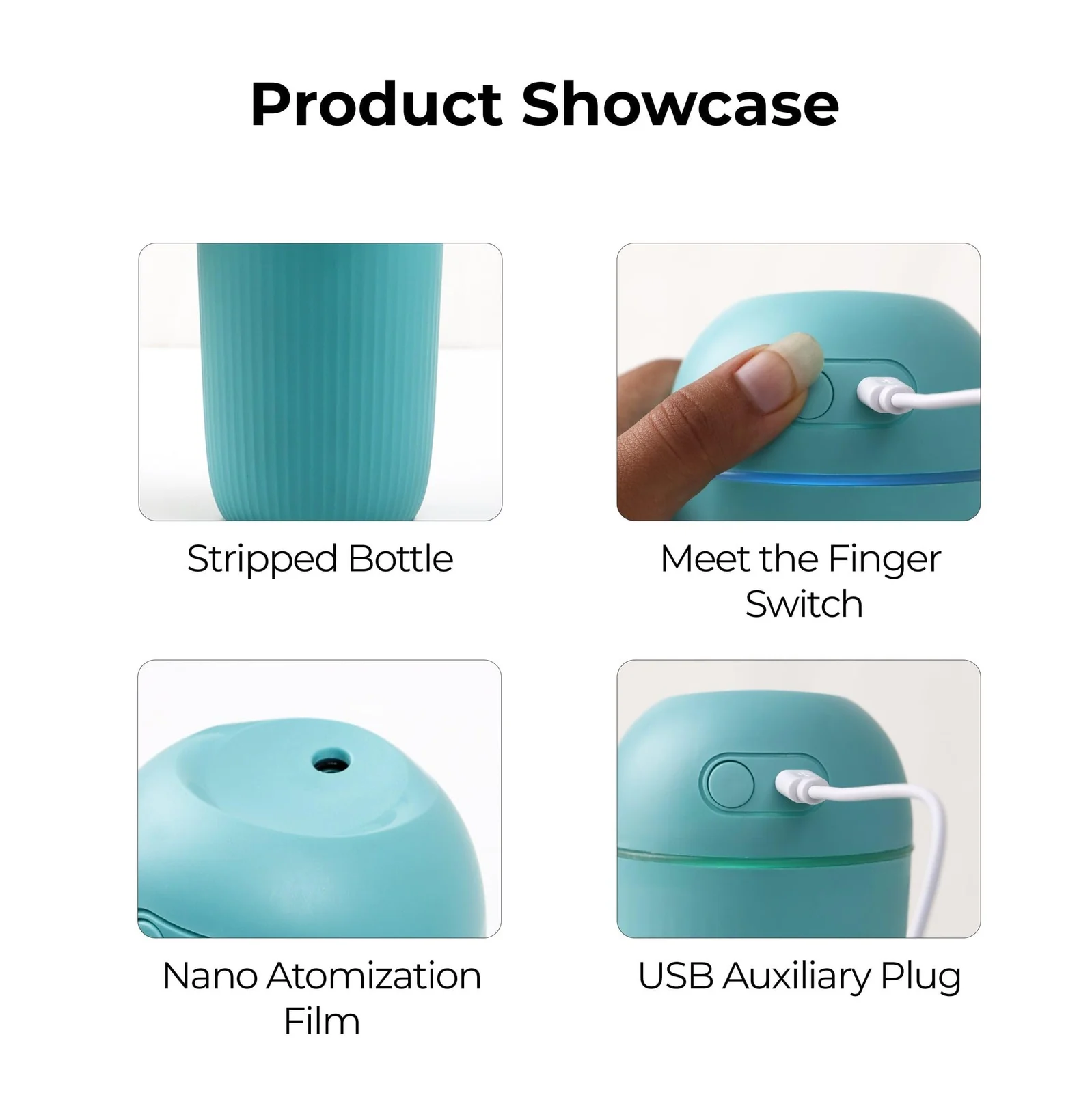 Product Showcase

Stripped Bottle

Meet the Finger Switch

Nano Atomization Film

USB Auxiliary Plug